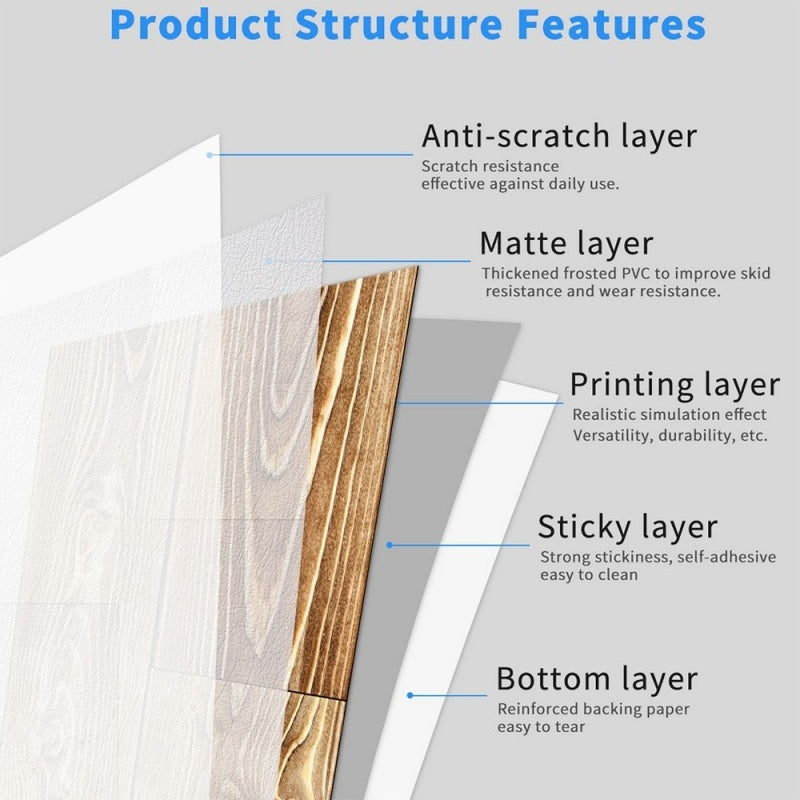 Product Structure Features

Anti-scratch layer
Scratch resistance
effective against daily use.

Matte layer
Thickened frosted PVC to improve skid resistance and wear resistance.

Printing layer
Realistic simulation effect
Versatility, durability, etc.

Sticky layer
Strong stickiness, self-adhesive
easy to clean

Bottom layer
Reinforced backing paper
easy to tear